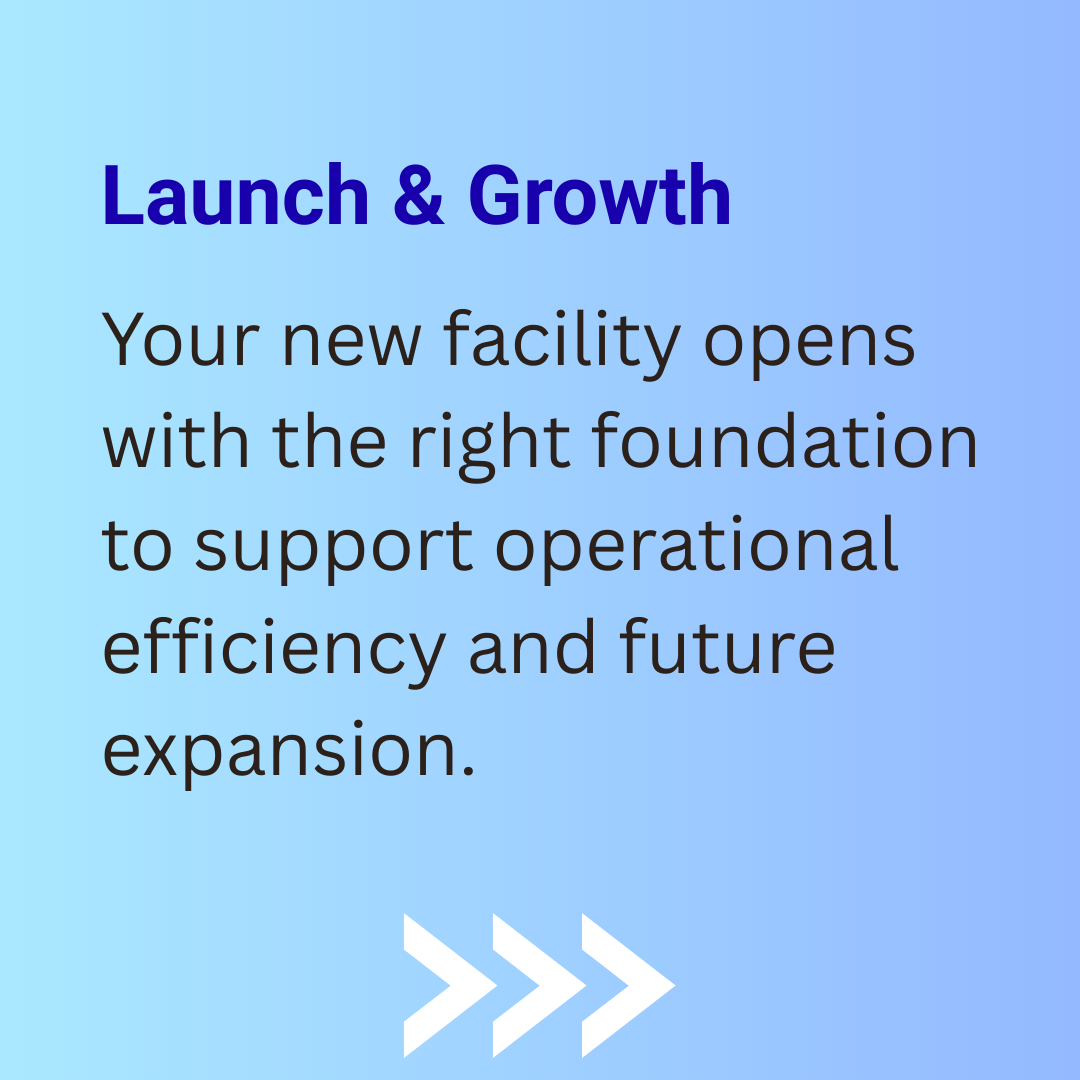 Launch & Growth

Your new facility opens with the right foundation to support operational efficiency and future expansion.